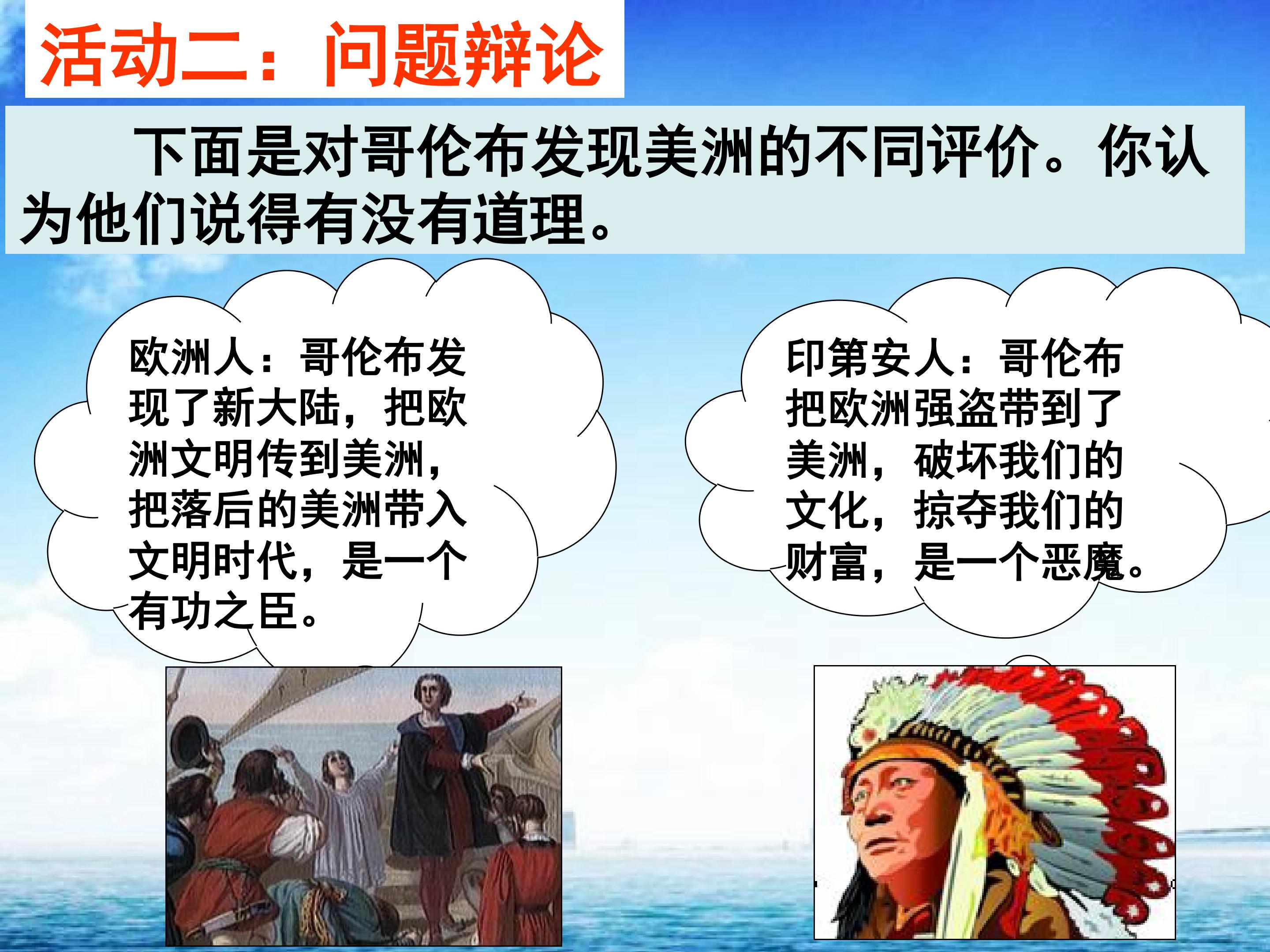 活动二：问题辩论

下面是对哥伦布发现美洲的不同评价。你认为他们说得有没有道理。

欧洲人：哥伦布发现了新大陆，把欧洲文明传到美洲，把落后的美洲带入文明时代，是一个有功之臣。

印第安人：哥伦布把欧洲强盗带到了美洲，破坏我们的文化，掠夺我们的财富，是一个恶魔。